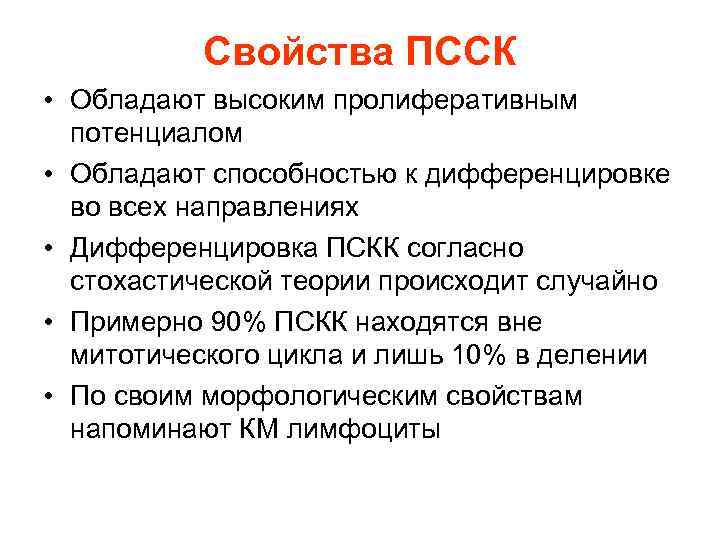 Свойства ПССК

• Обладают высоким пролиферативным потенциалом
• Обладают способностью к дифференцировке во всех направлениях
• Дифференцировка ПСКК согласно стохастической теории происходит случайно
• Примерно 90% ПСКК находятся вне митотического цикла и лишь 10% в делении
• По своим морфологическим свойствам напоминают КМ лимфоциты